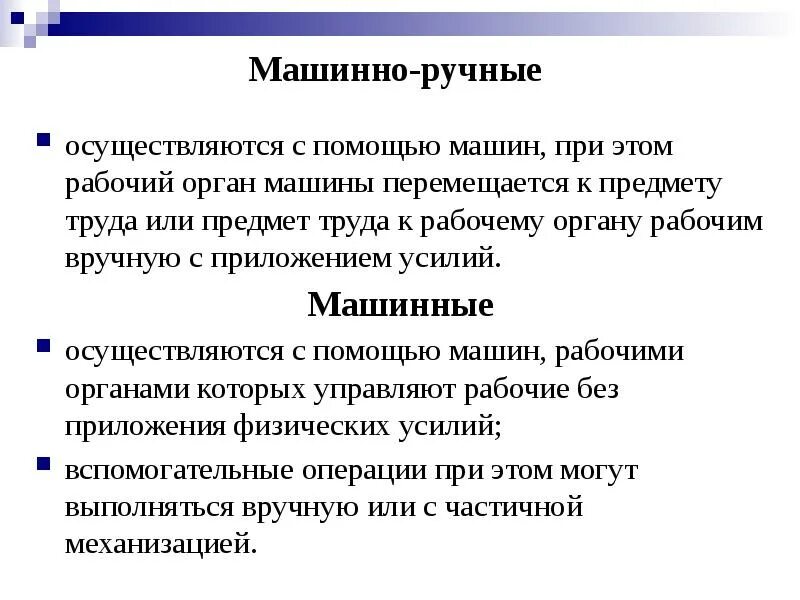 Машинно-ручные

осуществляются с помощью машин, при этом рабочий орган машины перемещается к предмету труда или предмет труда к рабочему органу рабочим вручную с приложением усилий.

Машинные

осуществляются с помощью машин, рабочими органами которых управляют рабочие без приложения физических усилий;

вспомогательные операции при этом могут выполняться вручную или с частичной механизацией.